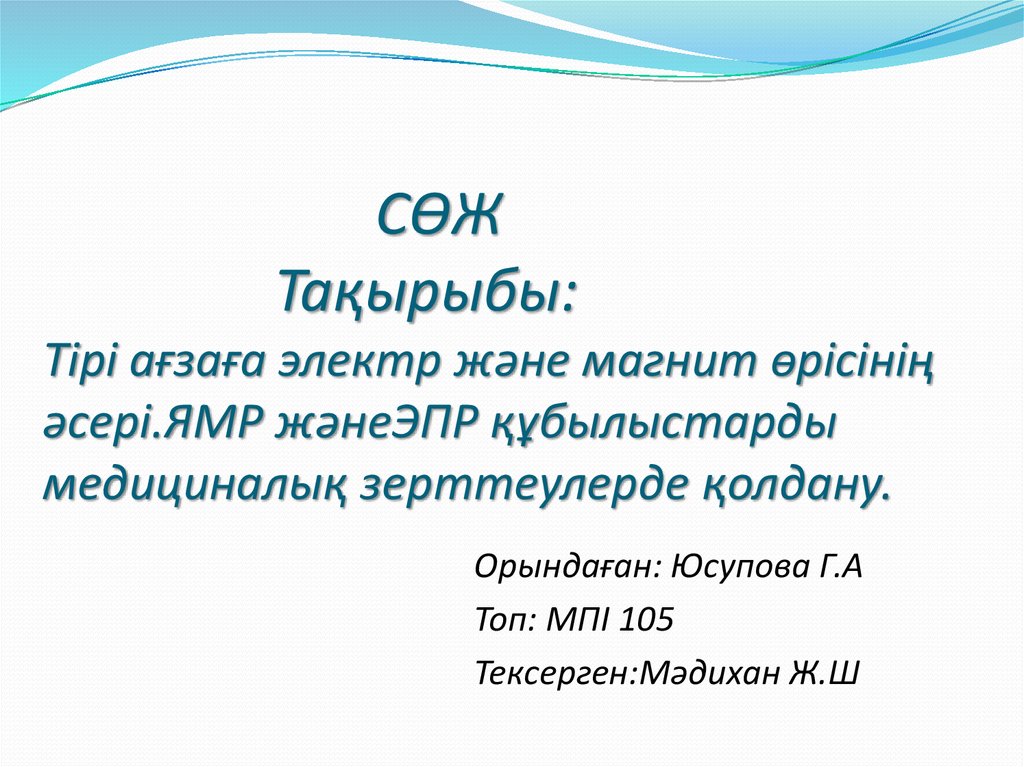 СӨЖ
Тақырыбы:
Тірі ағзаға электр және магнит өрісінің әсері.ЯМР жәнеЭПР құбылыстарды медициналық зерттеулерде қолдану.

Орындаған: Юсупова Г.А
Топ: МПІ 105
Тексерген:Мәдихан Ж.Ш